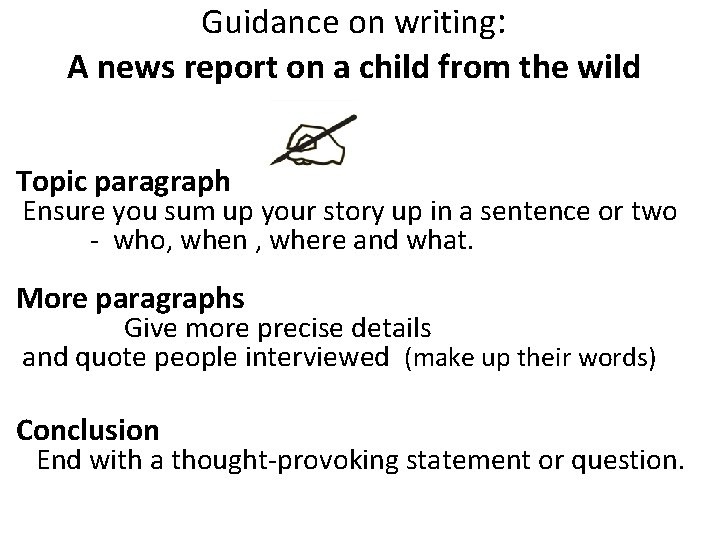 Guidance on writing:
A news report on a child from the wild

Topic paragraph
Ensure you sum up your story up in a sentence or two - who, when , where and what.

More paragraphs
Give more precise details and quote people interviewed (make up their words)

Conclusion
End with a thought-provoking statement or question.